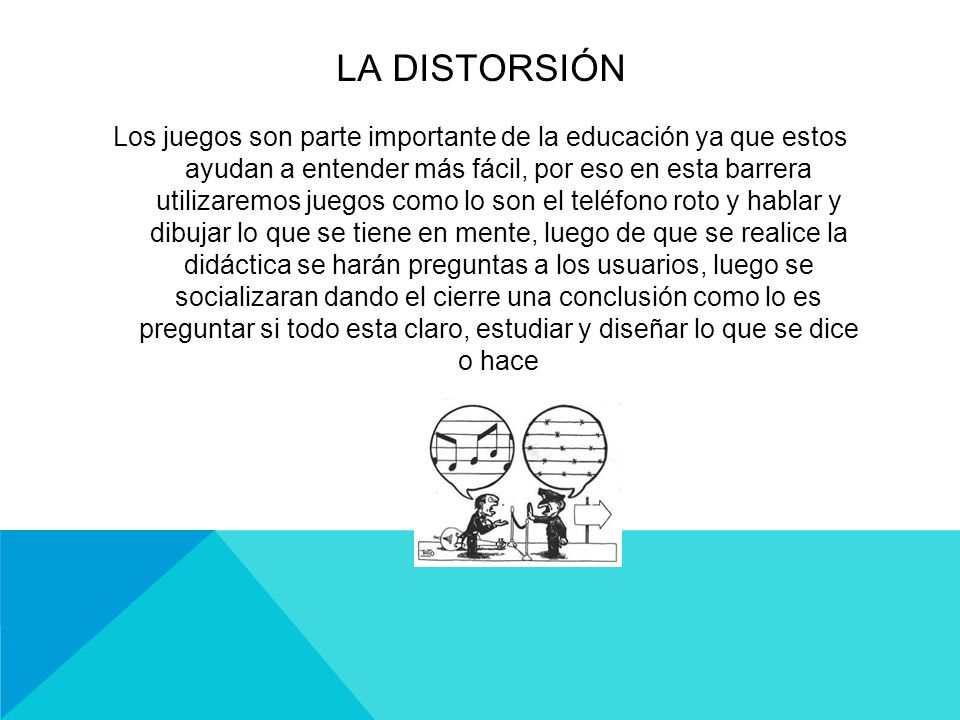 LA DISTORSIÓN

Los juegos son parte importante de la educación ya que estos ayudan a entender más fácil, por eso en esta barrera utilizaremos juegos como lo son el teléfono roto y hablar y dibujar lo que se tiene en mente, luego de que se realice la didáctica se harán preguntas a los usuarios, luego se socializaran dando el cierre una conclusión como lo es preguntar si todo esta claro, estudiar y diseñar lo que se dice o hace